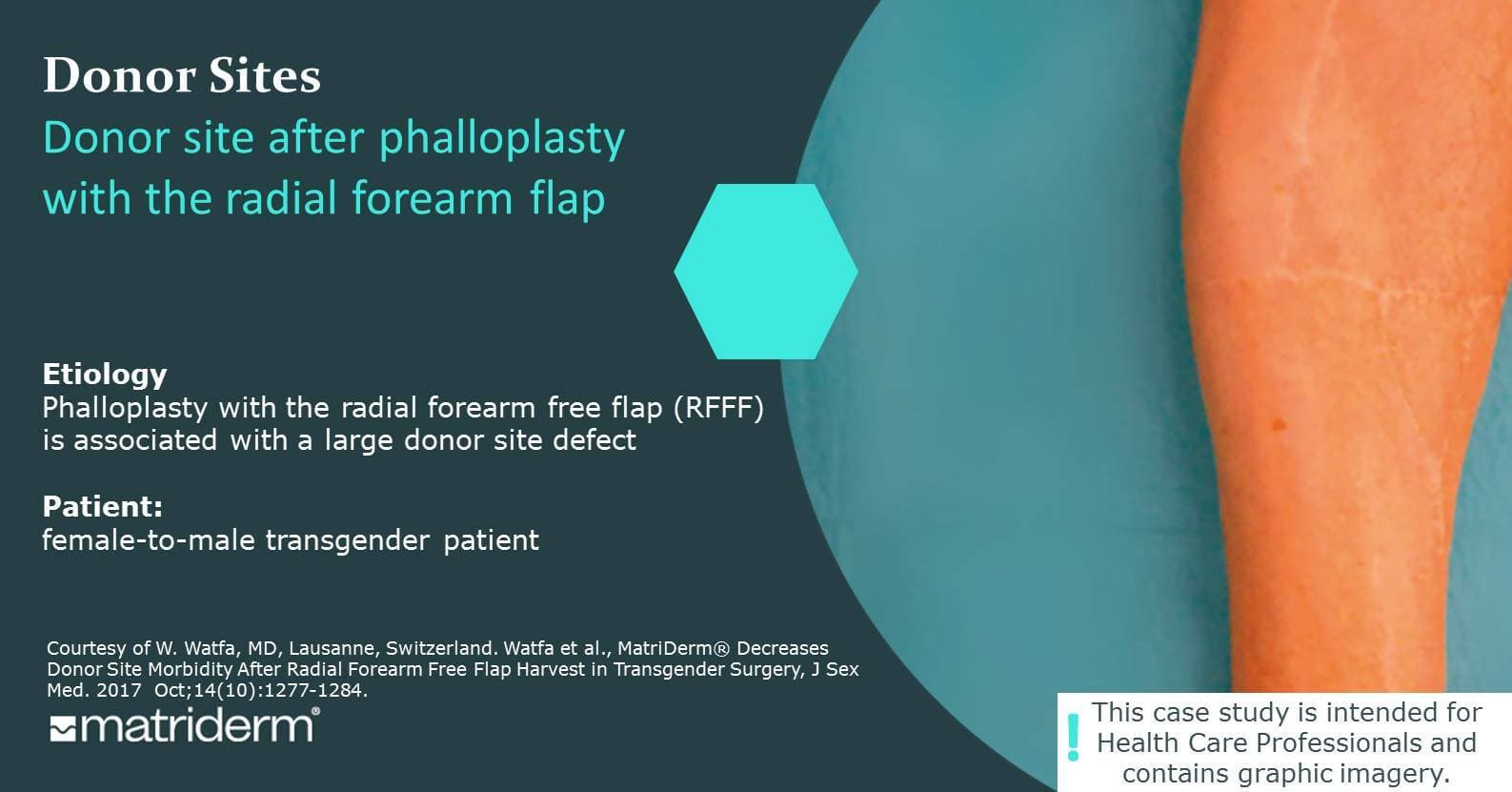 Donor Sites
Donor site after phalloplasty with the radial forearm flap

Etiology
Phalloplasty with the radial forearm free flap (RFFF) is associated with a large donor site defect

Patient:
female-to-male transgender patient

Courtesy of W. Watfa, MD, Lausanne, Switzerland. Watfa et al., MatriDerm® Decreases Donor Site Morbidity After Radial Forearm Free Flap Harvest in Transgender Surgery, J Sex Med. 2017 Oct;14(10):1277-1284.

matriderm®

! This case study is intended for Health Care Professionals and contains graphic imagery.